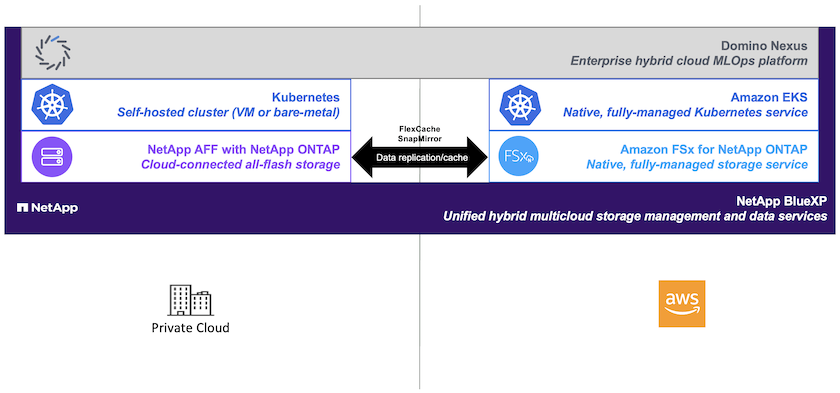 Domino Nexus
Enterprise hybrid cloud MLOps platform

Kubernetes
Self-hosted cluster (VM or bare-metal)

NetApp AFF with NetApp ONTAP
Cloud-connected all-flash storage

FlexCache
SnapMirror

Data replication/cache

Amazon EKS
Native, fully-managed Kubernetes service

FSx

Amazon FSx for NetApp ONTAP
Native, fully-managed storage service

NetApp

NetApp BlueXP
Unified hybrid multicloud storage management and data services

Private Cloud

aws